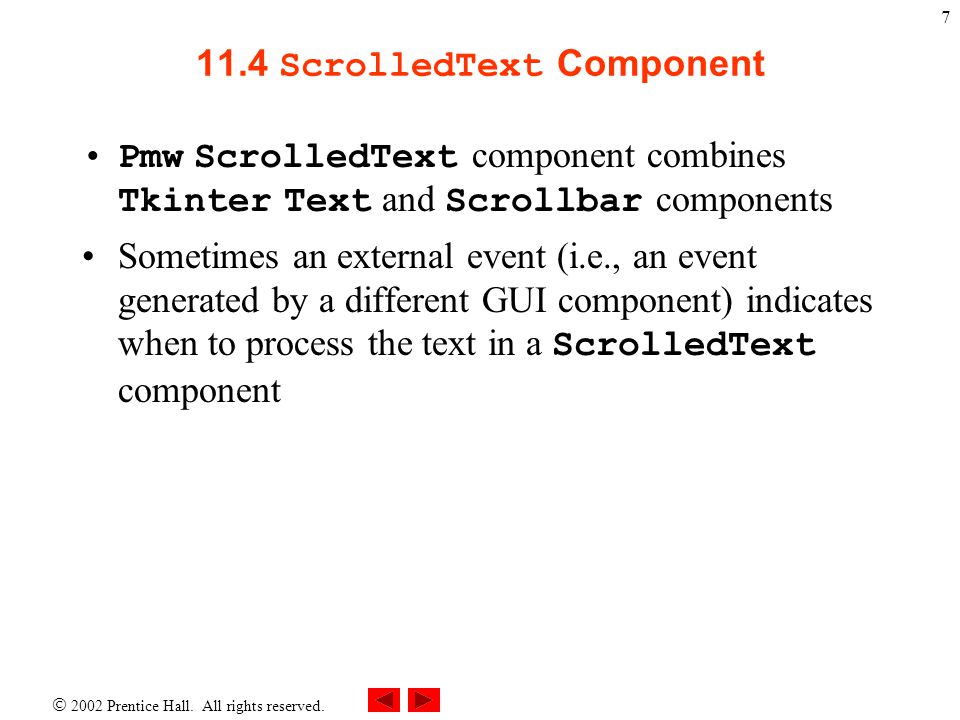 7

11.4 ScrolledText Component

• Pmw ScrolledText component combines Tkinter Text and Scrollbar components

• Sometimes an external event (i.e., an event generated by a different GUI component) indicates when to process the text in a ScrolledText component

© 2002 Prentice Hall. All rights reserved.